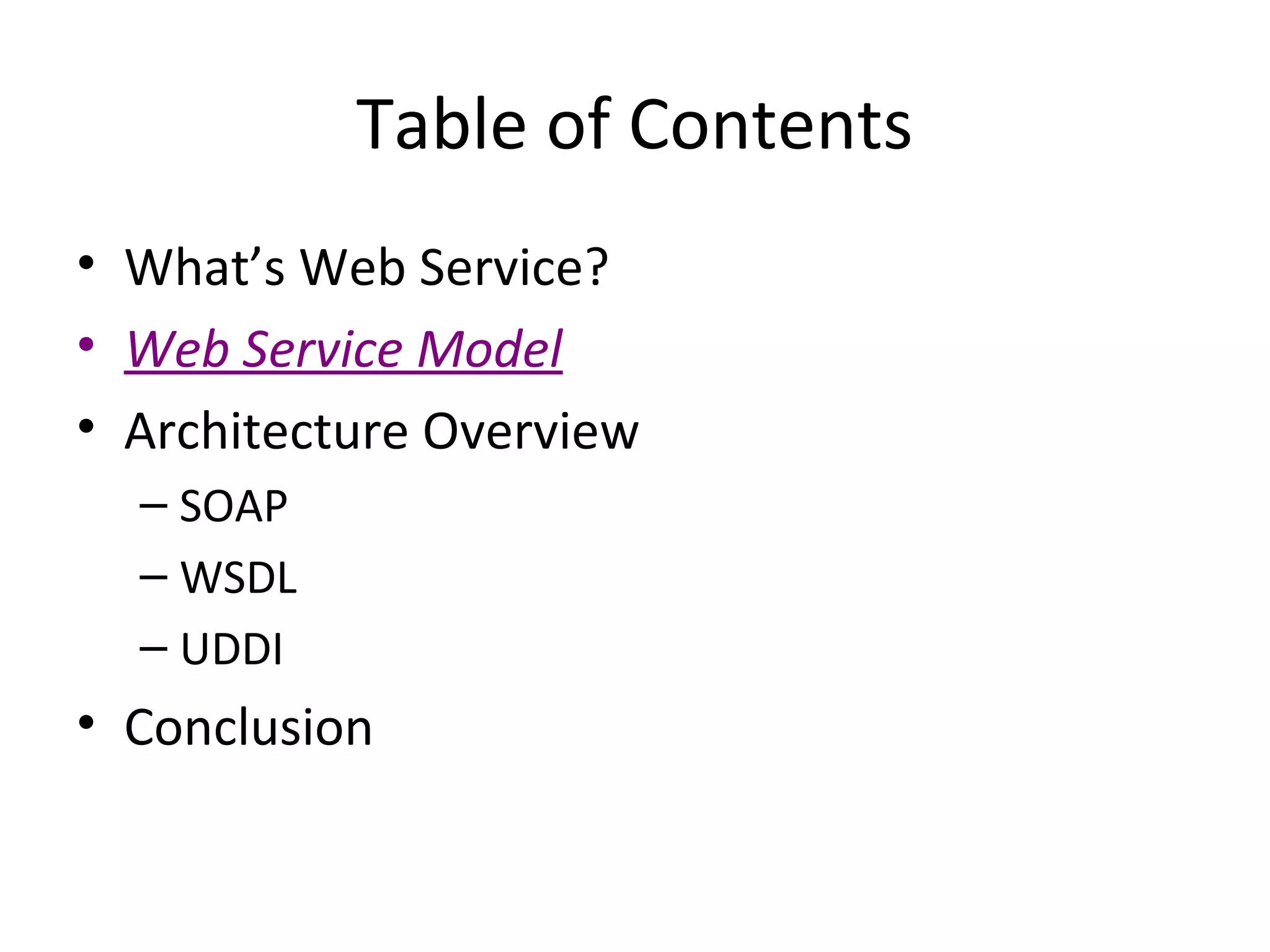 Table of Contents

• What’s Web Service?
• Web Service Model
• Architecture Overview
– SOAP
– WSDL
– UDDI
• Conclusion